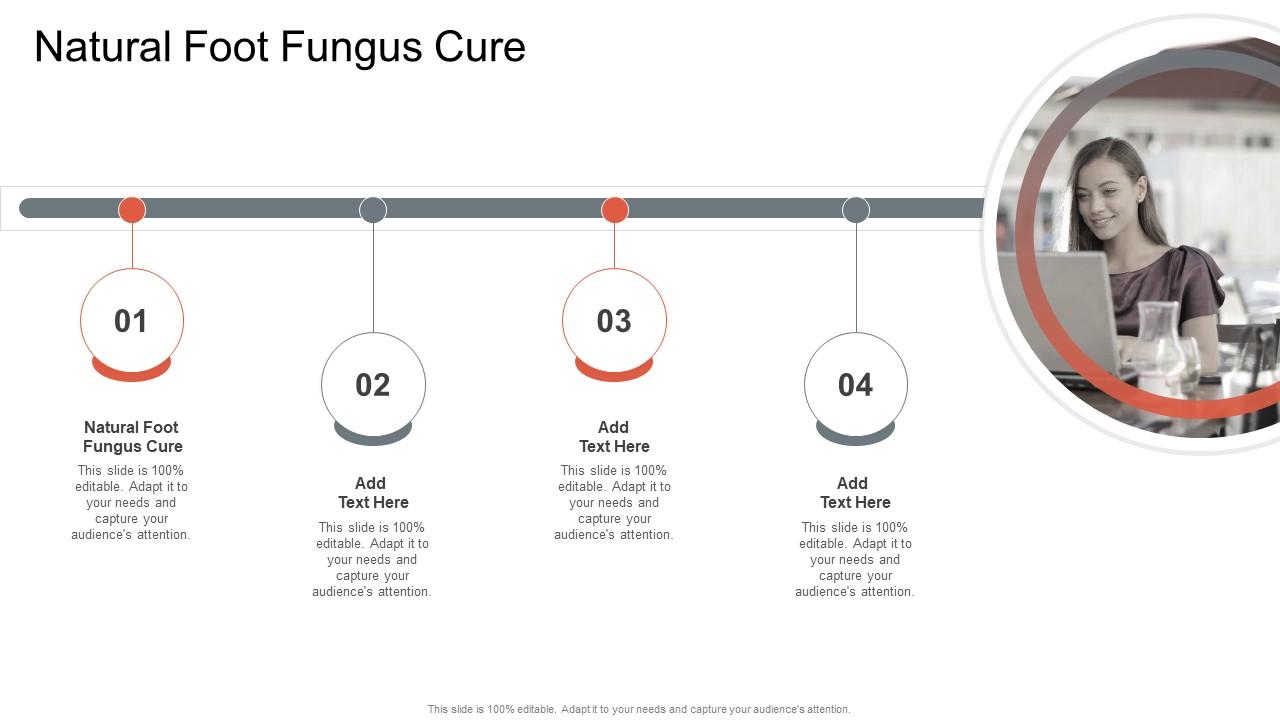 Natural Foot Fungus Cure

01

Natural Foot Fungus Cure

This slide is 100% editable. Adapt it to your needs and capture your audience's attention.

02

Add Text Here

This slide is 100% editable. Adapt it to your needs and capture your audience's attention.

03

Add Text Here

This slide is 100% editable. Adapt it to your needs and capture your audience's attention.

04

Add Text Here

This slide is 100% editable. Adapt it to your needs and capture your audience's attention.

This slide is 100% editable. Adapt it to your needs and capture your audience's attention.